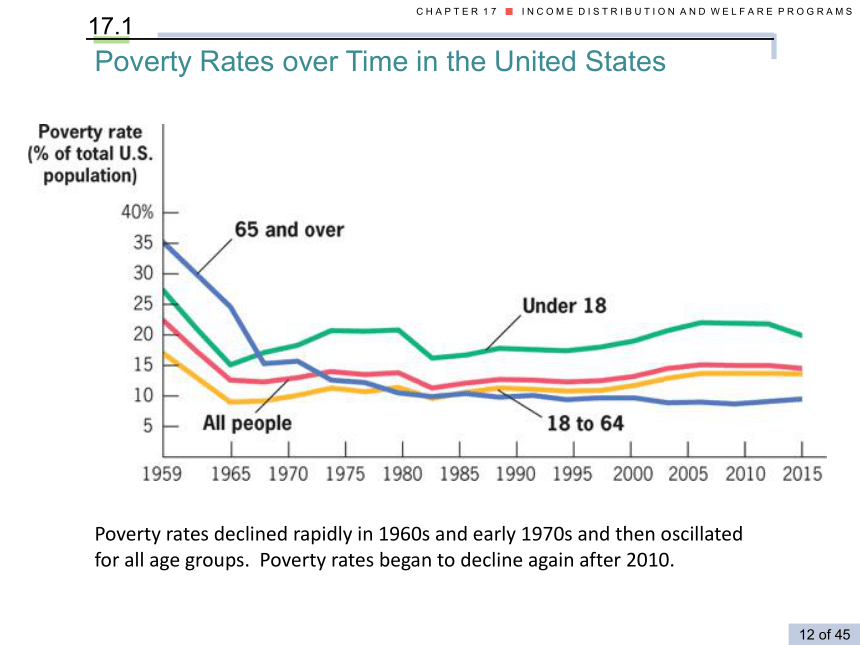 CHAPTER 17 ■ INCOME DISTRIBUTION AND WELFARE PROGRAMS

17.1

Poverty Rates over Time in the United States

Poverty rate (% of total U.S. population)

40%
35
30
25
20
15
10
5

65 and over

Under 18

All people

18 to 64

1959 1965 1970 1975 1980 1985 1990 1995 2000 2005 2010 2015

Poverty rates declined rapidly in 1960s and early 1970s and then oscillated for all age groups. Poverty rates began to decline again after 2010.

12 of 45